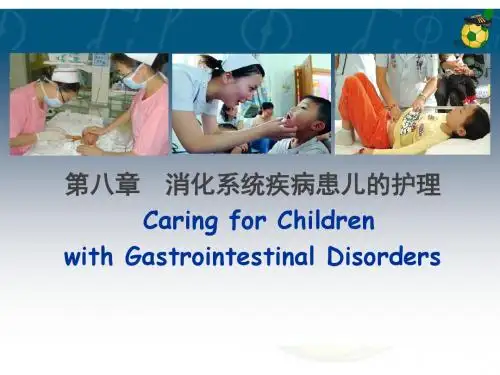 第八章　消化系统疾病患儿的护理

Caring for Children
with Gastrointestinal Disorders